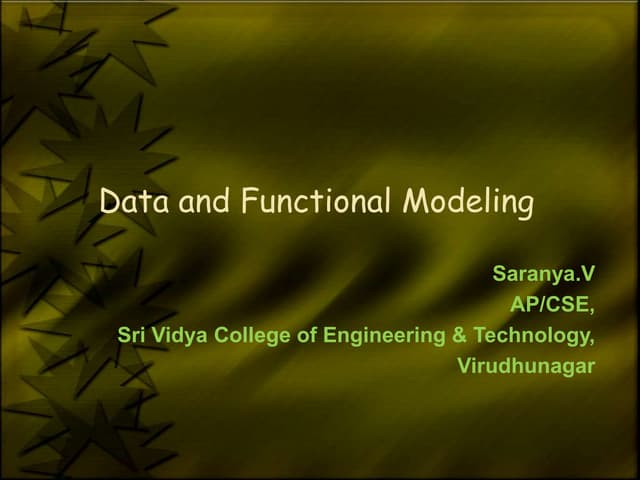 Data and Functional Modeling

Saranya.V
AP/CSE,
Sri Vidya College of Engineering & Technology,
Virudhunagar